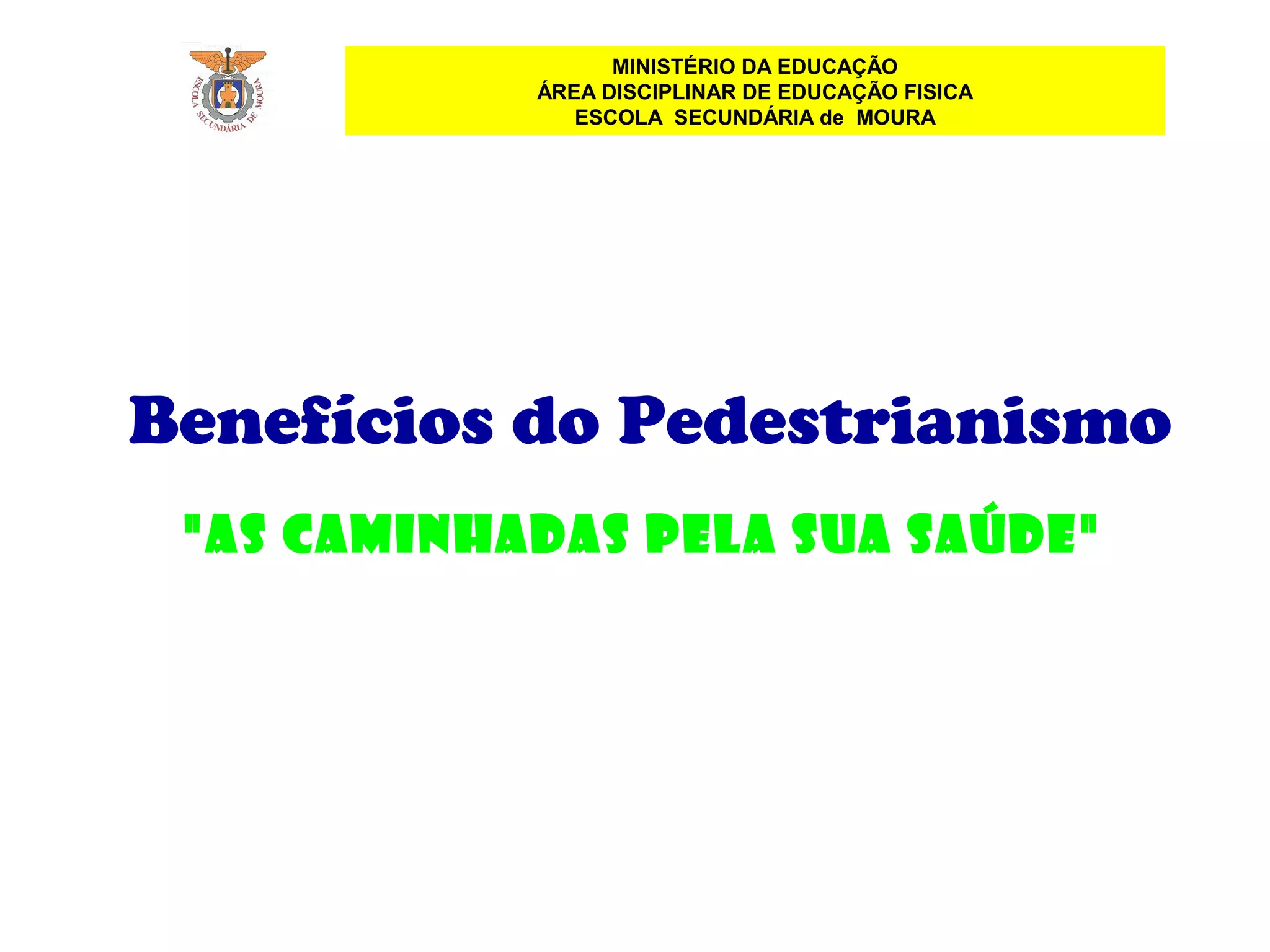 ESCOLA SECUNDÁRIA DE MOURA

MINISTÉRIO DA EDUCAÇÃO
ÁREA DISCIPLINAR DE EDUCAÇÃO FISICA
ESCOLA SECUNDÁRIA de MOURA

Benefícios do Pedestrianismo

"AS CAMINHADAS PELA SUA SAÚDE"